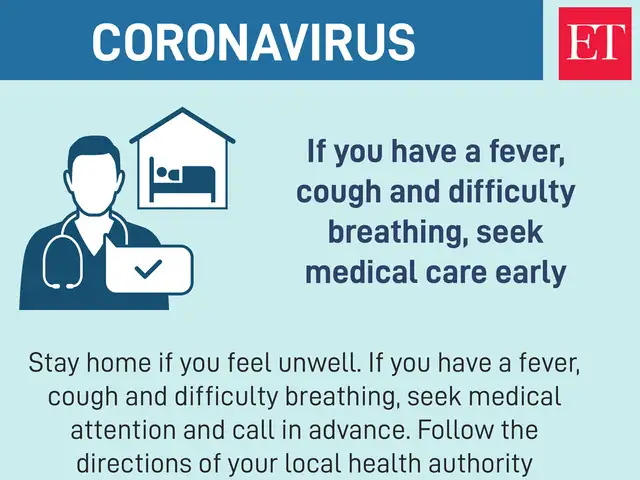 CORONAVIRUS

ET

If you have a fever, cough and difficulty breathing, seek medical care early

Stay home if you feel unwell. If you have a fever, cough and difficulty breathing, seek medical attention and call in advance. Follow the directions of your local health authority